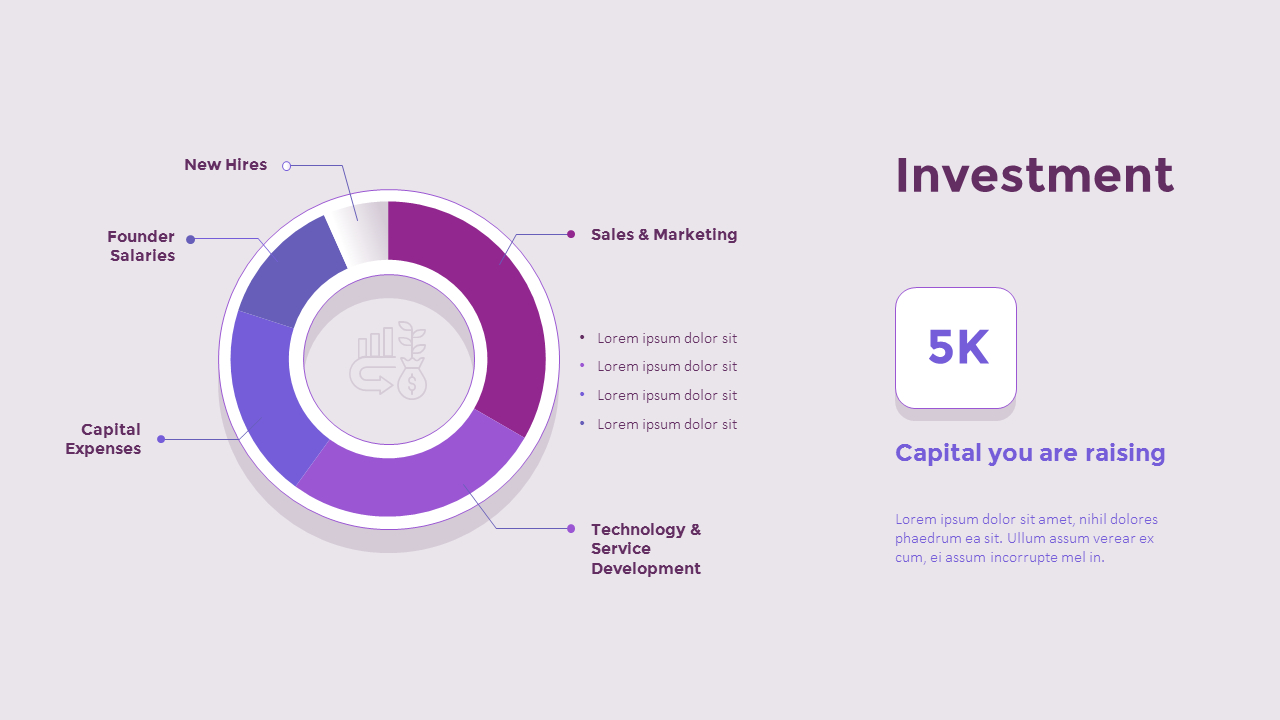 New Hires

Founder Salaries

Capital Expenses

Sales & Marketing

- Lorem ipsum dolor sit
- Lorem ipsum dolor sit
- Lorem ipsum dolor sit
- Lorem ipsum dolor sit

Technology & Service Development

Investment

5K

Capital you are raising

Lorem ipsum dolor sit amet, nihil dolores phaedrum ea sit. Ullum assum verear ex cum, ei assum incorrupte mel in.